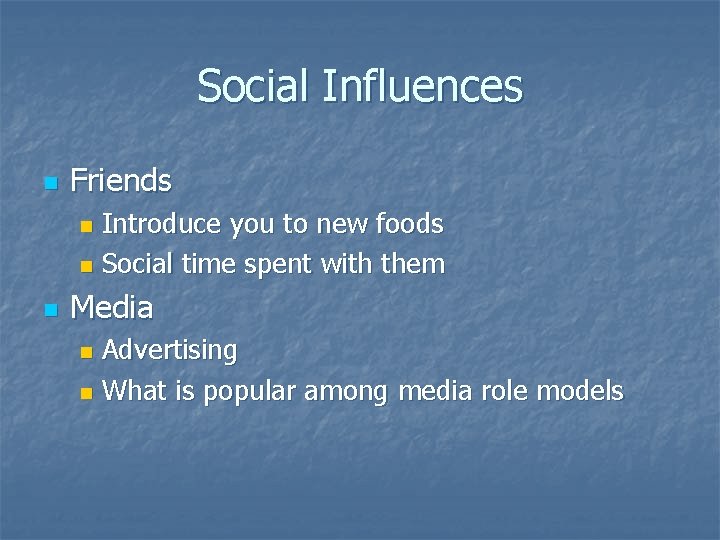 Social Influences

- Friends
  - Introduce you to new foods
  - Social time spent with them
- Media
  - Advertising
  - What is popular among media role models